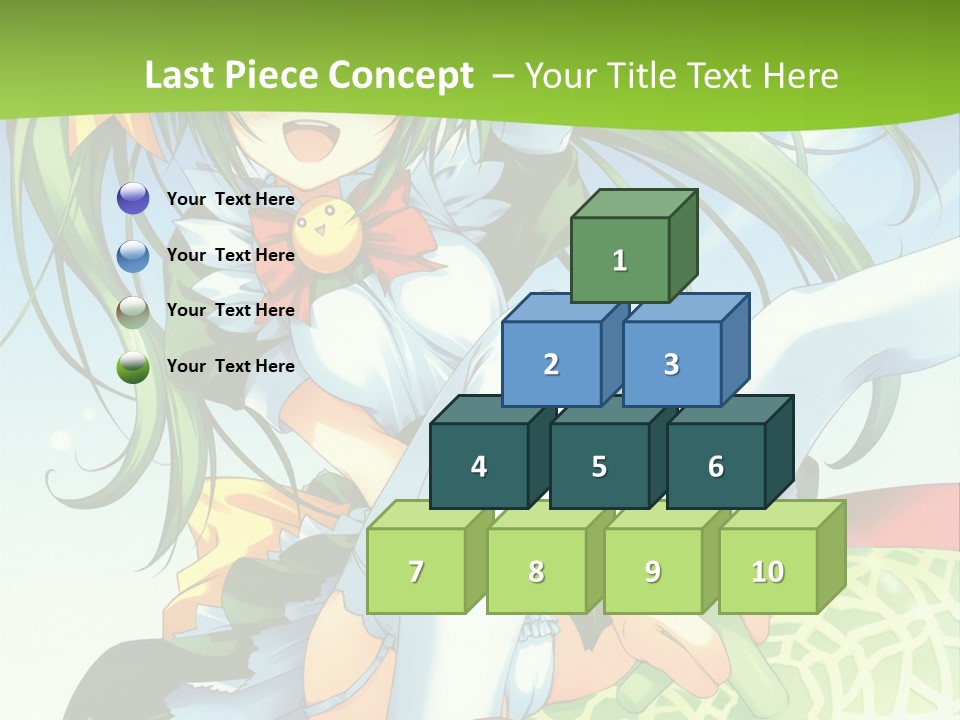 Last Piece Concept – Your Title Text Here

Your Text Here

Your Text Here

Your Text Here

Your Text Here

1

2 3

4 5 6

7 8 9 10